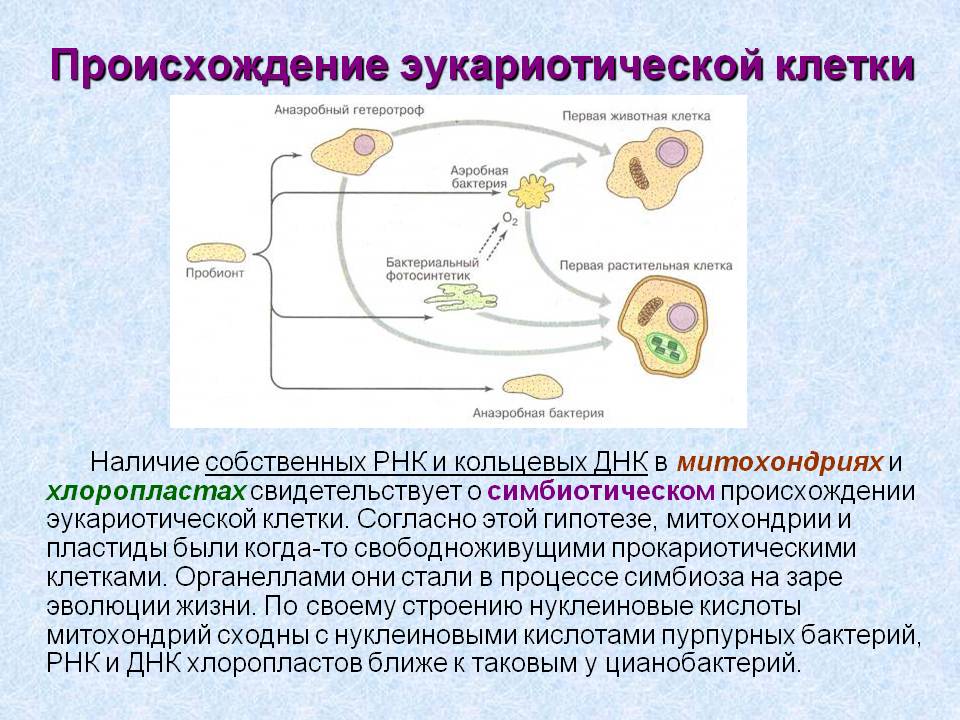 Происхождение эукариотической клетки

Анаэробный гетеротроф

Первая животная клетка

Аэробная бактерия

$O_2$

Пробионт

Бактериальный фотосинтетик

Первая растительная клетка

Анаэробная бактерия

Наличие собственных РНК и кольцевых ДНК в митохондриях и хлоропластах свидетельствует о симбиотическом происхождении эукариотической клетки. Согласно этой гипотезе, митохондрии и пластиды были когда-то свободноживущими прокариотическими клетками. Органеллами они стали в процессе симбиоза на заре эволюции жизни. По своему строению нуклеиновые кислоты митохондрий сходны с нуклеиновыми кислотами пурпурных бактерий, РНК и ДНК хлоропластов ближе к таковым у цианобактерий.